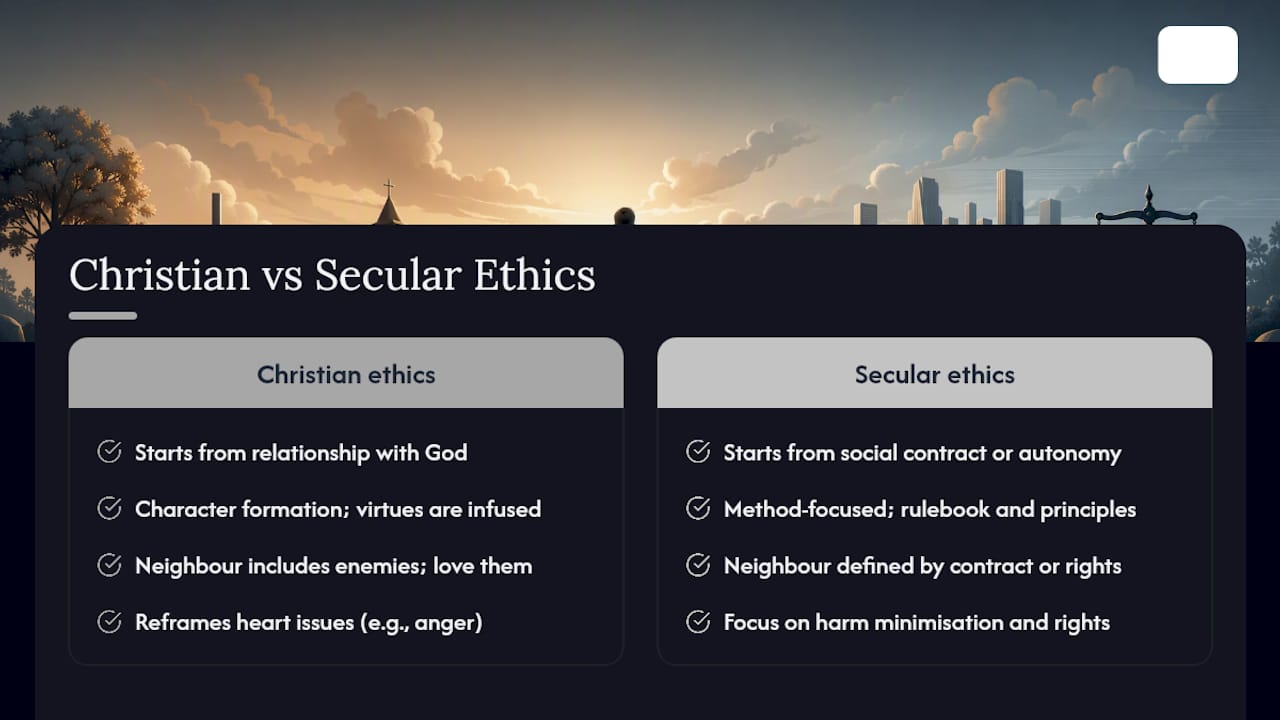 Christian vs Secular Ethics

Christian ethics

Starts from relationship with God

Character formation; virtues are infused

Neighbour includes enemies; love them

Reframes heart issues (e.g., anger)

Secular ethics

Starts from social contract or autonomy

Method-focused; rulebook and principles

Neighbour defined by contract or rights

Focus on harm minimisation and rights